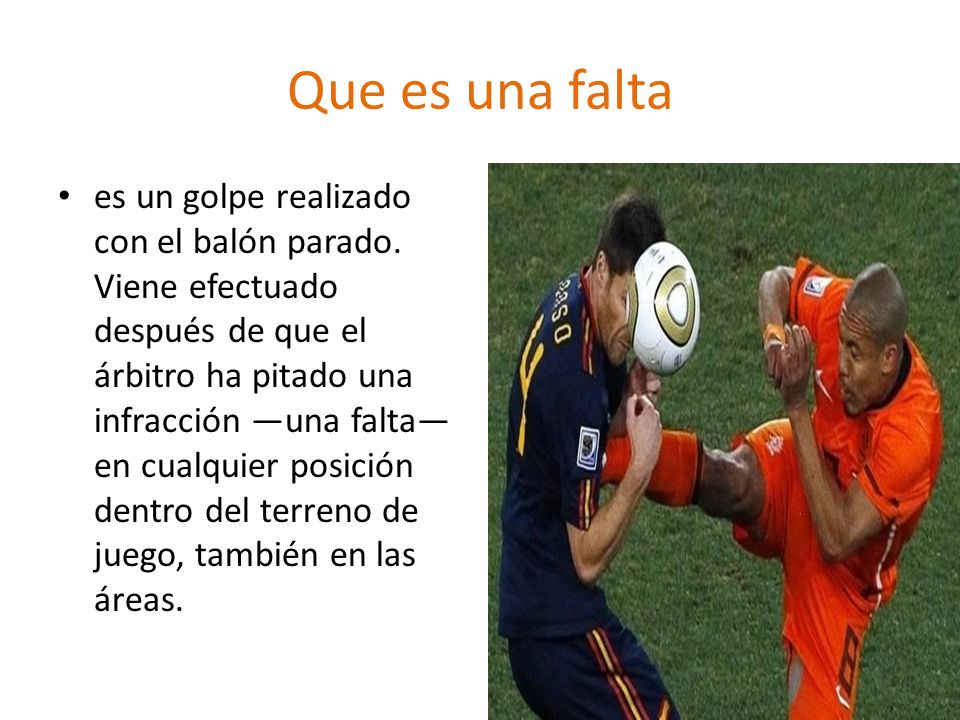 Que es una falta

• es un golpe realizado con el balón parado. Viene efectuado después de que el árbitro ha pitado una infracción —una falta— en cualquier posición dentro del terreno de juego, también en las áreas.